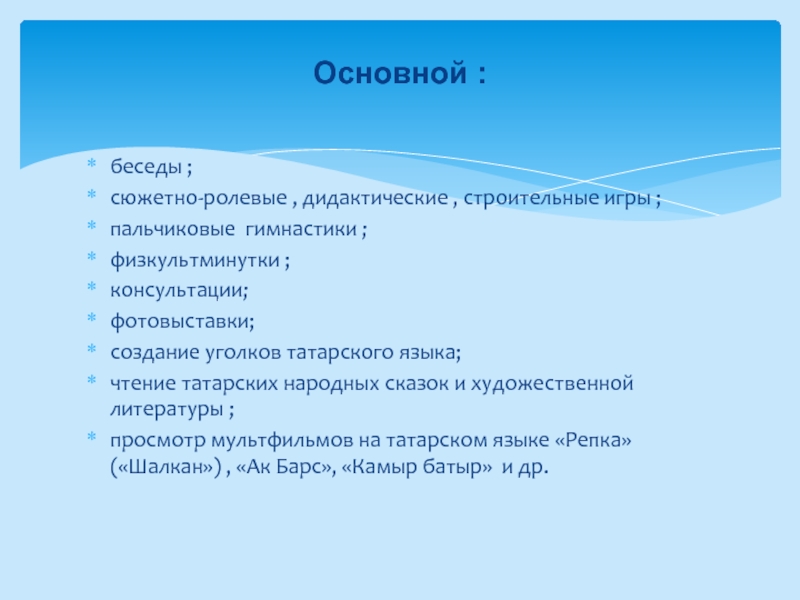 Основной :

* беседы ;
* сюжетно-ролевые , дидактические , строительные игры ;
* пальчиковые гимнастики ;
* физкультминутки ;
* консультации;
* фотовыставки;
* создание уголков татарского языка;
* чтение татарских народных сказок и художественной литературы ;
* просмотр мультфильмов на татарском языке «Репка» («Шалкан») , «Ак Барс», «Камыр батыр» и др.